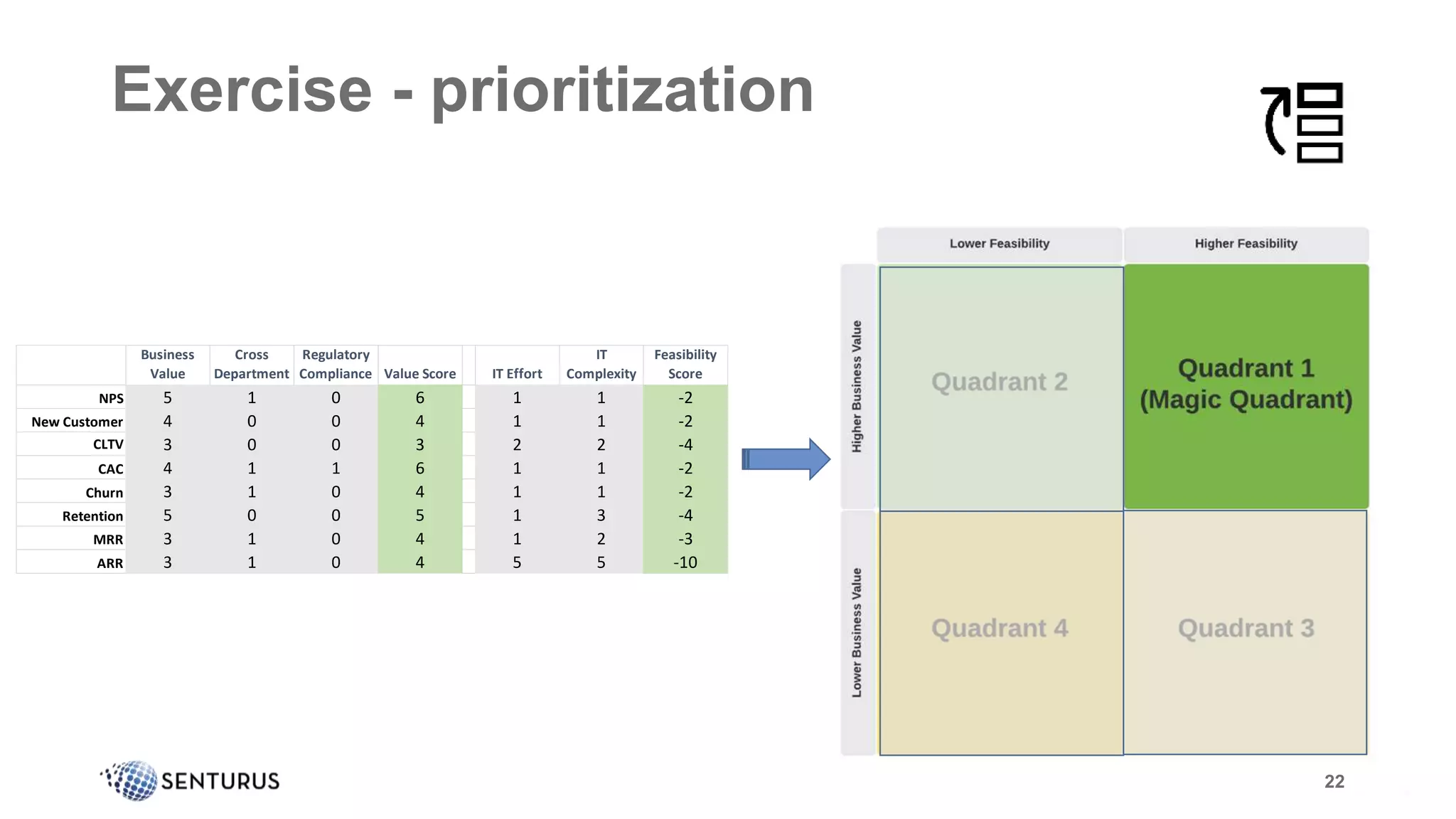 Exercise - prioritization

| | Business Value | Cross Department | Regulatory Compliance | Value Score | | IT Effort | IT Complexity | Feasibility Score |
|---|---|---|---|---|---|---|---|---|
| NPS | 5 | 1 | 0 | 6 | | 1 | 1 | -2 |
| New Customer | 4 | 0 | 0 | 4 | | 1 | 1 | -2 |
| CLTV | 3 | 0 | 0 | 3 | | 2 | 2 | -4 |
| CAC | 4 | 1 | 1 | 6 | | 1 | 1 | -2 |
| Churn | 3 | 1 | 0 | 4 | | 1 | 1 | -2 |
| Retention | 5 | 0 | 0 | 5 | | 1 | 3 | -4 |
| MRR | 3 | 1 | 0 | 4 | | 1 | 2 | -3 |
| ARR | 3 | 1 | 0 | 4 | | 5 | 5 | -10 |

Lower Feasibility
Higher Feasibility
Higher Business Value
Lower Business Value

Quadrant 2
Quadrant 1 (Magic Quadrant)
Quadrant 4
Quadrant 3

SENTURUS

22